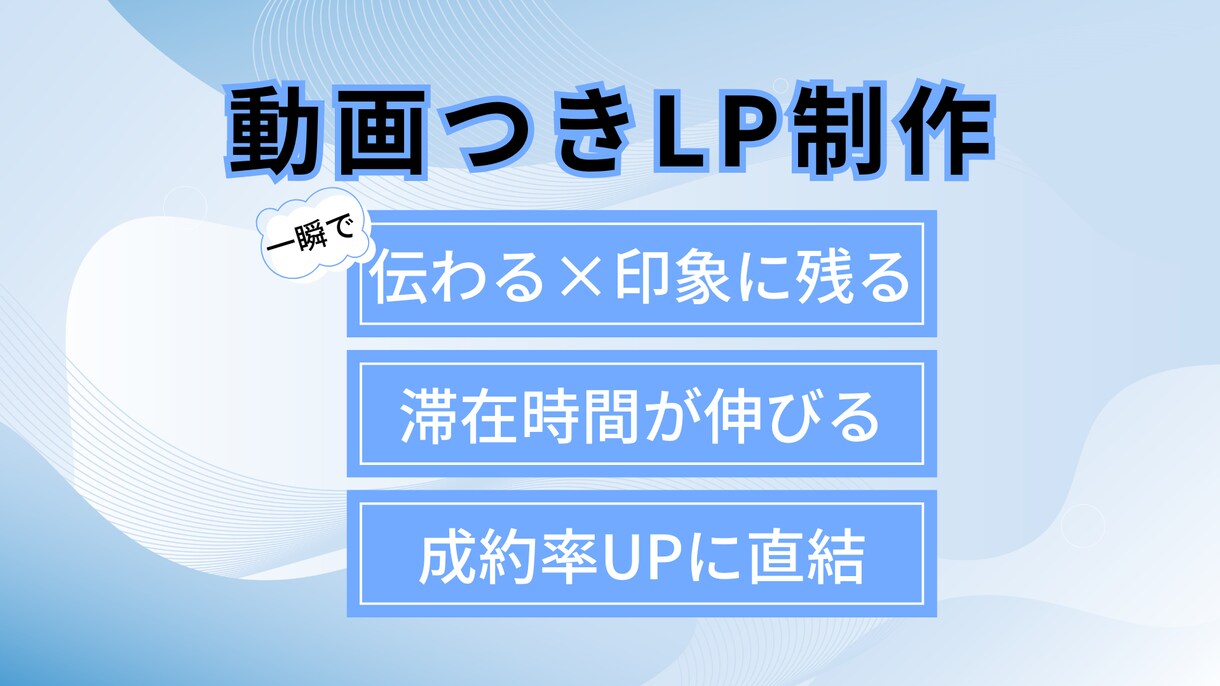 動画つきLP制作

一瞬で

伝わる×印象に残る

滞在時間が伸びる

成約率UPに直結